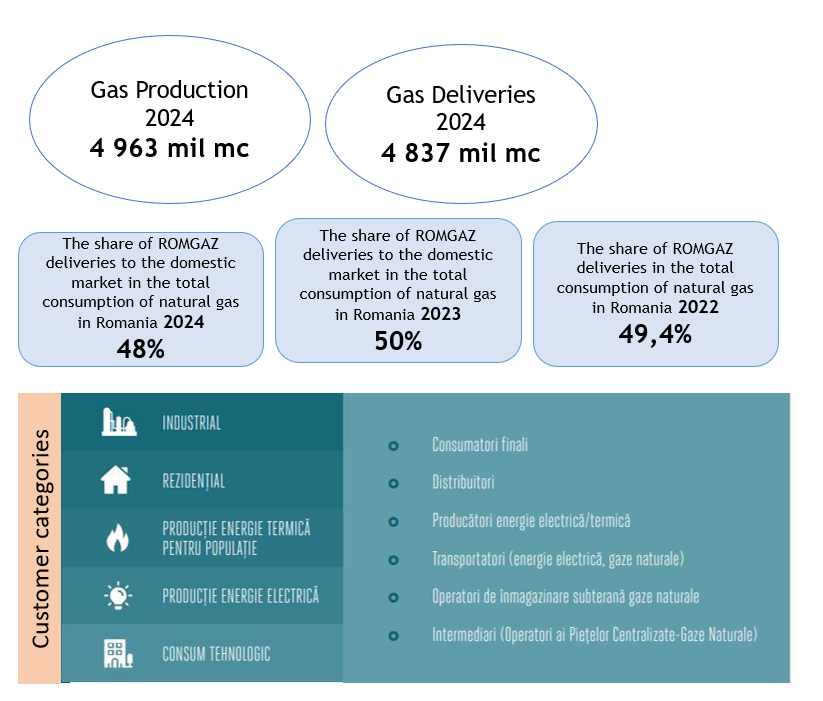 Gas Production
2024
4 963 mil mc

Gas Deliveries
2024
4 837 mil mc

The share of ROMGAZ deliveries to the domestic market in the total consumption of natural gas in Romania 2024
48%

The share of ROMGAZ deliveries to the domestic market in the total consumption of natural gas in Romania 2023
50%

The share of ROMGAZ deliveries in the total consumption of natural gas in Romania 2022
49,4%

Customer categories

INDUSTRIAL

REZIDENȚIAL

PRODUCȚIE ENERGIE TERMICĂ PENTRU POPULAȚIE

PRODUCȚIE ENERGIE ELECTRICĂ

CONSUM TEHNOLOGIC

Consumatori finali

Distribuitori

Producători energie electrică/termică

Transportatori (energie electrică, gaze naturale)

Operatori de înmagazinare subterană gaze naturale

Intermediari (Operatori ai Piețelor Centralizate-Gaze Naturale)